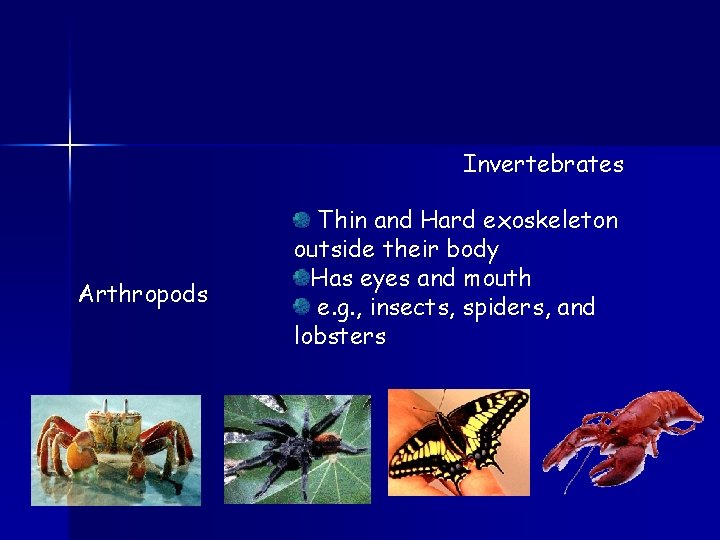 Invertebrates

Arthropods

Thin and Hard exoskeleton outside their body
Has eyes and mouth
e.g., insects, spiders, and lobsters